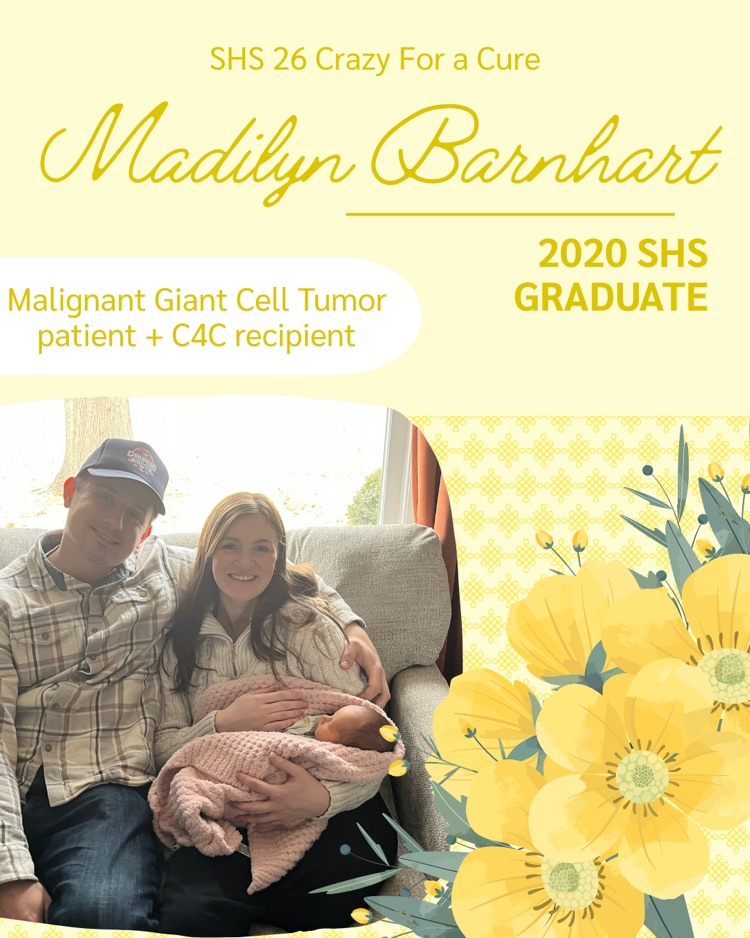 SHS 26 Crazy For a Cure

Madilyn Barnhart

2020 SHS GRADUATE

Malignant Giant Cell Tumor patient + C4C recipient